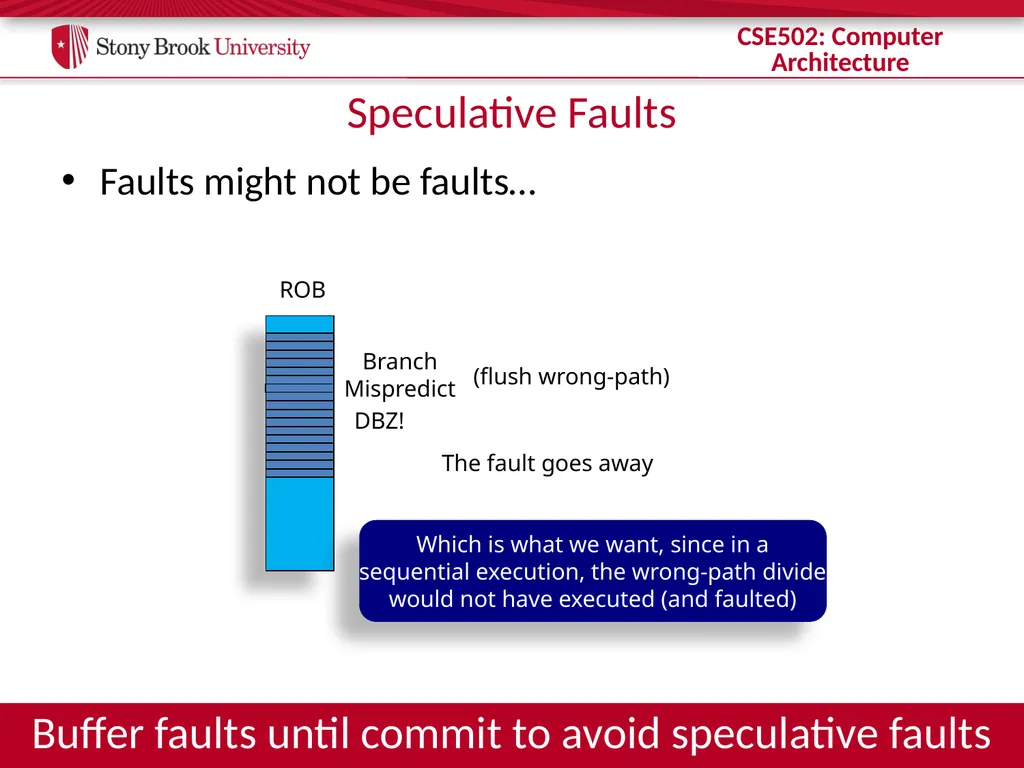 Stony Brook University

CSE502: Computer Architecture

Speculative Faults

• Faults might not be faults…

ROB

Branch Mispredict

(flush wrong-path)

DBZ!

The fault goes away

Which is what we want, since in a sequential execution, the wrong-path divide would not have executed (and faulted)

Buffer faults until commit to avoid speculative faults